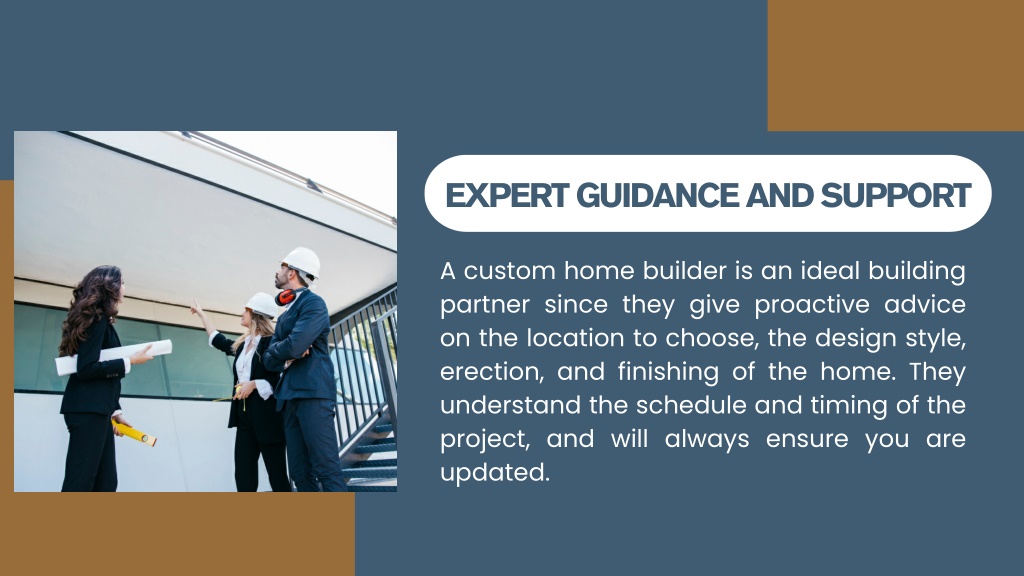 EXPERT GUIDANCE AND SUPPORT

A custom home builder is an ideal building partner since they give proactive advice on the location to choose, the design style, erection, and finishing of the home. They understand the schedule and timing of the project, and will always ensure you are updated.